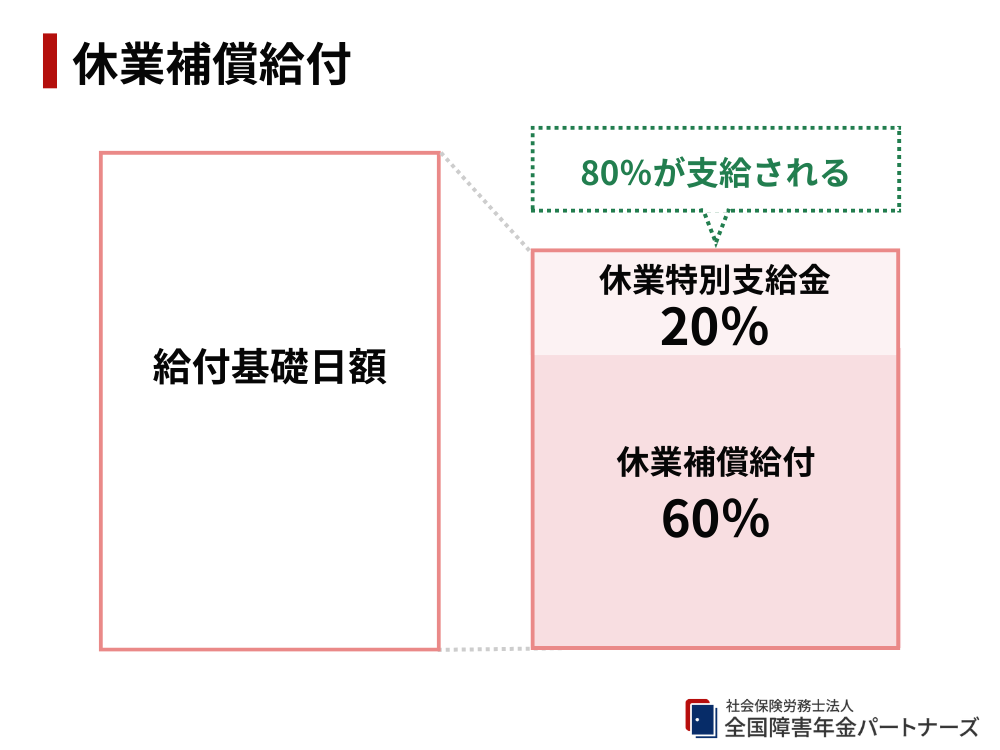 休業補償給付

給付基礎日額

80%が支給される

休業特別支給金
20%

休業補償給付
60%

社会保険労務士法人
全国障害年金パートナーズ